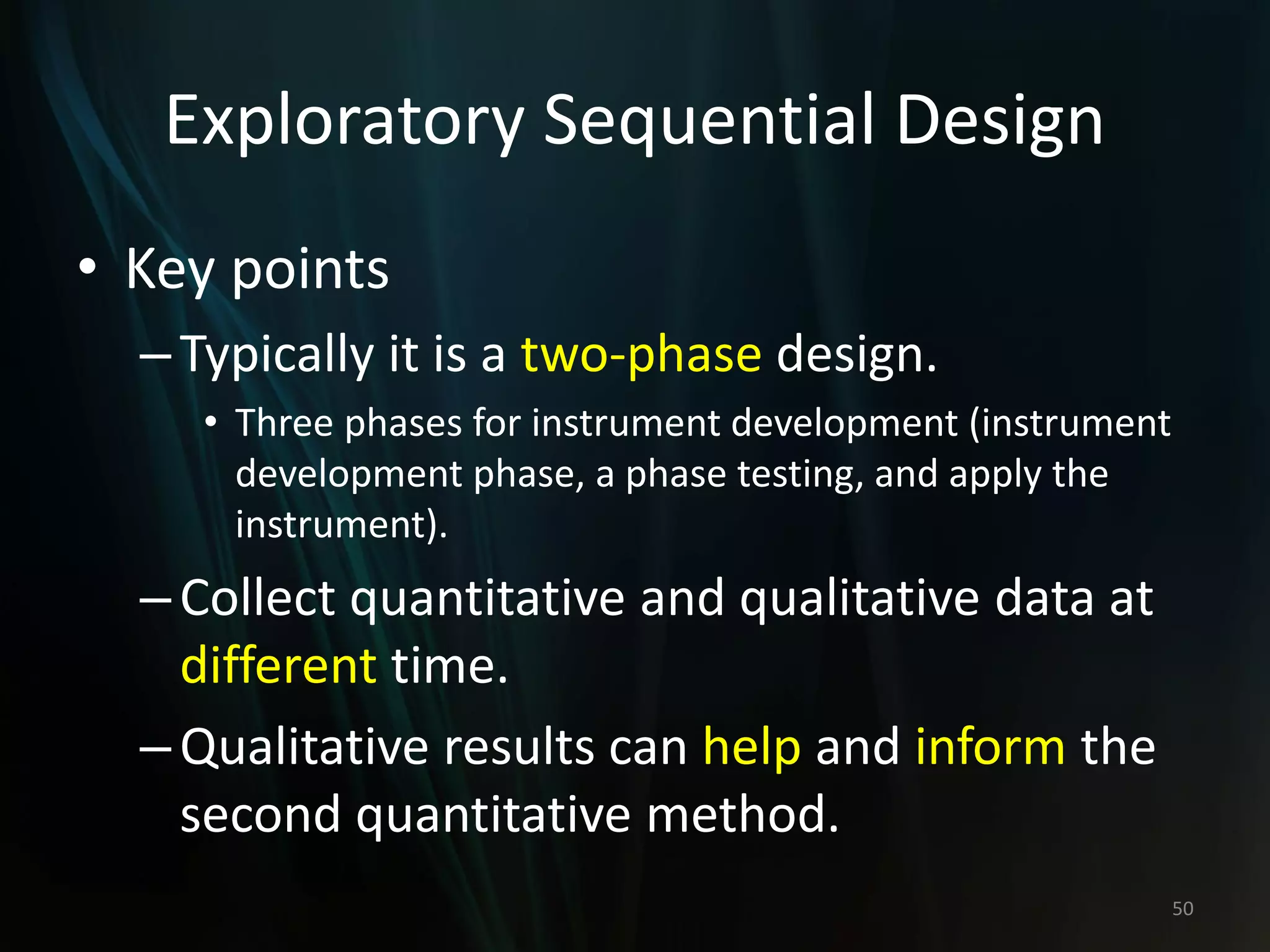 Exploratory Sequential Design

• Key points

– Typically it is a two-phase design.

• Three phases for instrument development (instrument development phase, a phase testing, and apply the instrument).

– Collect quantitative and qualitative data at different time.

– Qualitative results can help and inform the second quantitative method.

50